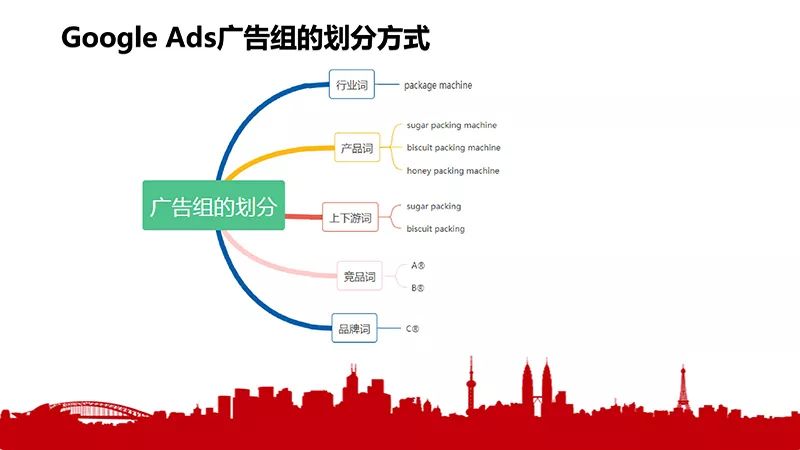 Google Ads广告组的划分方式

广告组的划分

行业词
package machine

产品词
sugar packing machine
biscuit packing machine
honey packing machine

上下游词
sugar packing
biscuit packing

竞品词
A®
B®

品牌词
C®